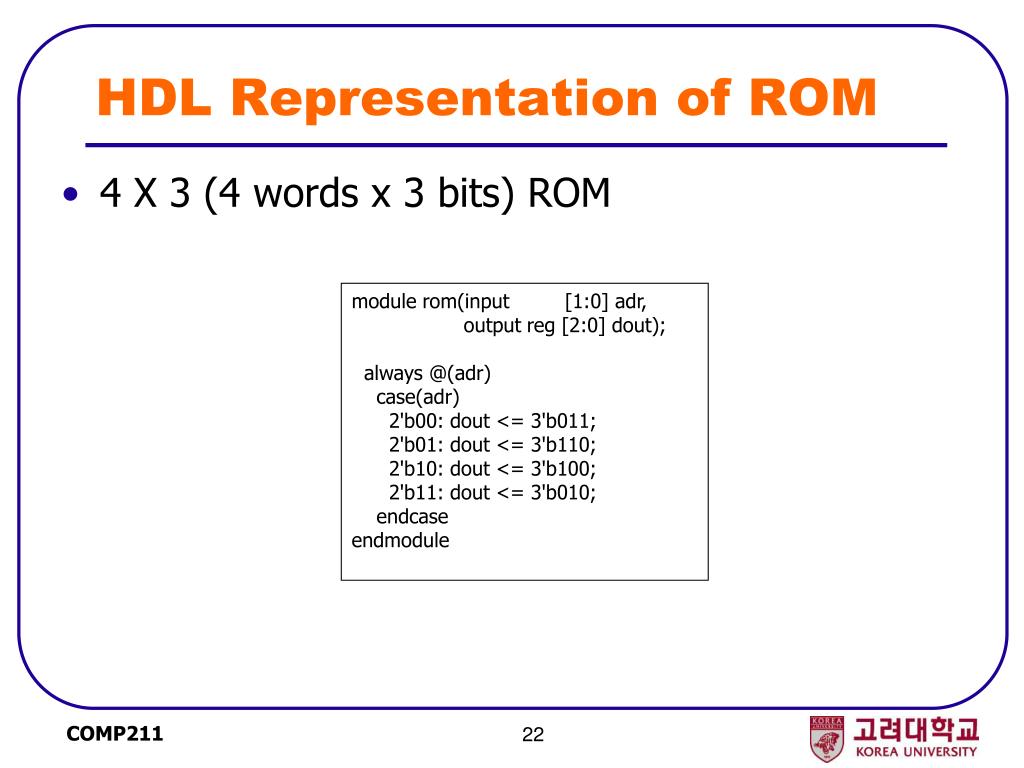 HDL Representation of ROM

• 4 X 3 (4 words x 3 bits) ROM

module rom(input [1:0] adr,
output reg [2:0] dout);

always @(adr)
case(adr)
2'b00: dout <= 3'b011;
2'b01: dout <= 3'b110;
2'b10: dout <= 3'b100;
2'b11: dout <= 3'b010;
endcase
endmodule

COMP211

22

KOREA UNIVERSITY

고려대학교
KOREA UNIVERSITY